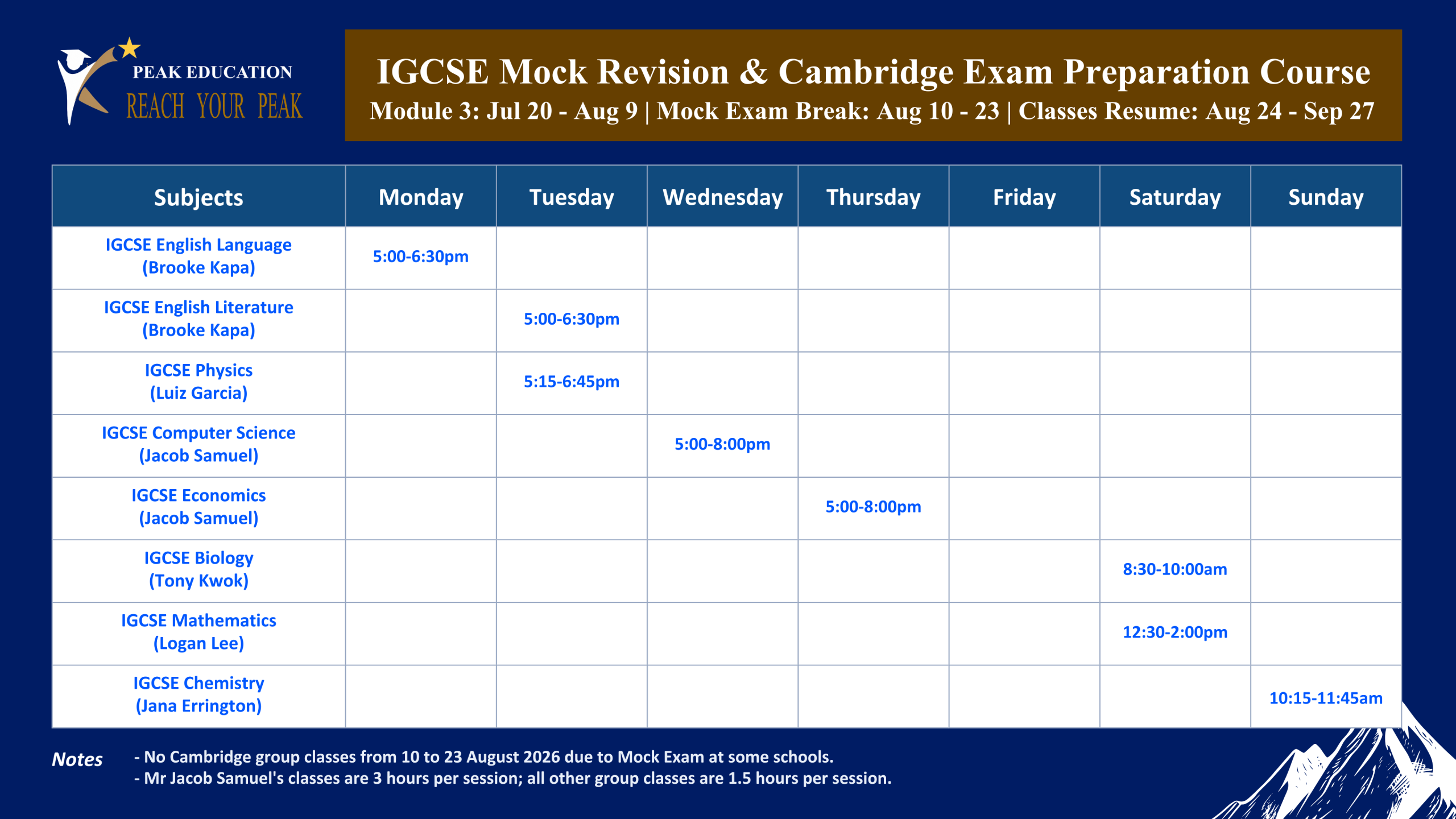 PEAK EDUCATION
REACH YOUR PEAK

IGCSE Mock Revision & Cambridge Exam Preparation Course
Module 3: Jul 20 - Aug 9 | Mock Exam Break: Aug 10 - 23 | Classes Resume: Aug 24 - Sep 27

| Subjects | Monday | Tuesday | Wednesday | Thursday | Friday | Saturday | Sunday |
|---|---|---|---|---|---|---|---|
| IGCSE English Language (Brooke Kapa) | 5:00-6:30pm | | | | | | |
| IGCSE English Literature (Brooke Kapa) | | 5:00-6:30pm | | | | | |
| IGCSE Physics (Luiz Garcia) | | 5:15-6:45pm | | | | | |
| IGCSE Computer Science (Jacob Samuel) | | | 5:00-8:00pm | | | | |
| IGCSE Economics (Jacob Samuel) | | | | 5:00-8:00pm | | | |
| IGCSE Biology (Tony Kwok) | | | | | | 8:30-10:00am | |
| IGCSE Mathematics (Logan Lee) | | | | | | 12:30-2:00pm | |
| IGCSE Chemistry (Jana Errington) | | | | | | | 10:15-11:45am |

Notes
- No Cambridge group classes from 10 to 23 August 2026 due to Mock Exam at some schools.
- Mr Jacob Samuel's classes are 3 hours per session; all other group classes are 1.5 hours per session.